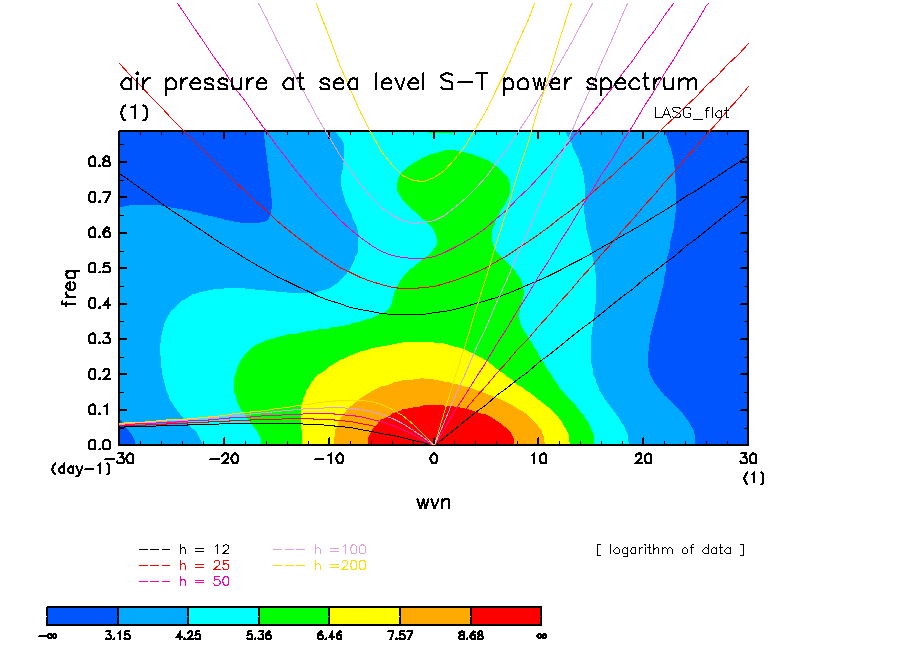 air pressure at sea level S-T power spectrum
(1)
LASG_flat

freq
0.8
0.7
0.6
0.5
0.4
0.3
0.2
0.1
0.0
(day-1)
-30
-20
-10
0
10
20
30
(1)
wvn

--- h = 12
--- h = 25
--- h = 50
--- h =100
--- h =200
[ logarithm of data ]

$-\infty$
3.15
4.25
5.36
6.46
7.57
8.68
$\infty$